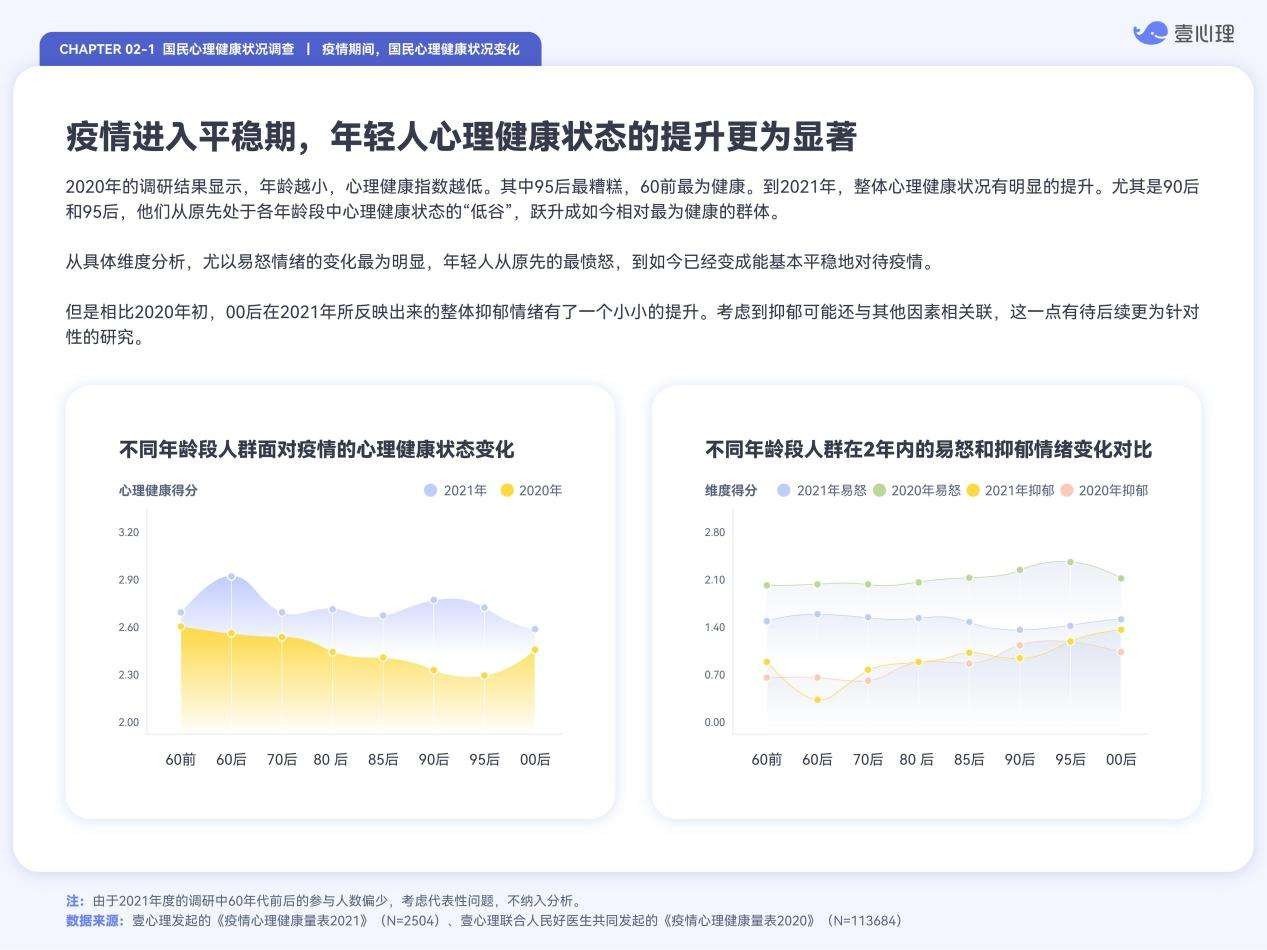 CHAPTER 02-1 国民心理健康状况调查 | 疫情期间，国民心理健康状况变化

壹心理

疫情进入平稳期，年轻人心理健康状态的提升更为显著

2020年的调研结果显示，年龄越小，心理健康指数越低。其中95后最糟糕，60前最为健康。到2021年，整体心理健康状况有明显的提升。尤其是90后和95后，他们从原先处于各年龄段中心理健康状态的“低谷”，跃升成如今相对最为健康的群体。

从具体维度分析，尤以易怒情绪的变化最为明显，年轻人从原先的最愤怒，到如今已经变成能基本平稳地对待疫情。

但是相比2020年初，00后在2021年所反映出来的整体抑郁情绪有了一个小小的提升。考虑到抑郁可能还与其他因素相关联，这一点有待后续更为针对性的研究。

不同年龄段人群面对疫情的心理健康状态变化

心理健康得分 2021年 2020年

3.20
2.90
2.60
2.30
2.00

60前 60后 70后 80 后 85后 90后 95后 00后

不同年龄段人群在2年内的易怒和抑郁情绪变化对比

维度得分 2021年易怒 2020年易怒 2021年抑郁 2020年抑郁

2.80
2.10
1.40
0.70
0.00

60前 60后 70后 80 后 85后 90后 95后 00后

注：由于2021年度的调研中60年代前后的参与人数偏少，考虑代表性问题，不纳入分析。
数据来源：壹心理发起的《疫情心理健康量表2021》（N=2504）、壹心理联合人民好医生共同发起的《疫情心理健康量表2020》（N=113684）